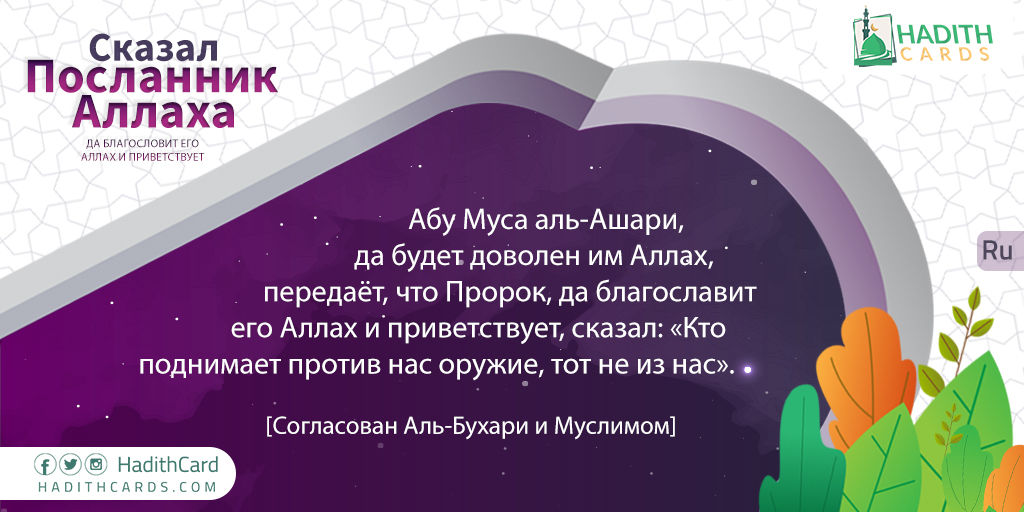 Сказал
Посланник
Аллаха
ДА БЛАГОСЛОВИТ ЕГО АЛЛАХ И ПРИВЕТСТВУЕТ

HADITH CARDS

Ru

Абу Муса аль-Ашари, да будет доволен им Аллах, передаёт, что Пророк, да благославит его Аллах и приветствует, сказал: «Кто поднимает против нас оружие, тот не из нас».

[Согласован Аль-Бухари и Муслимом]

HadithCard
HADITHCARDS.COM